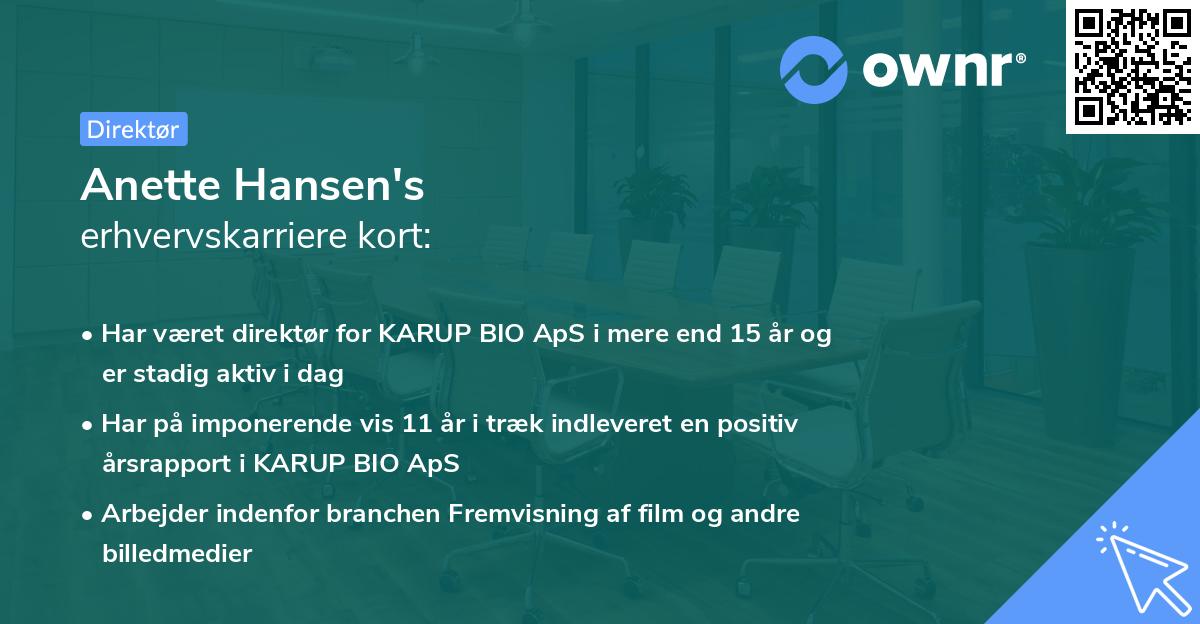 ownr®

Direktør

Anette Hansen's
erhvervskarriere kort:

• Har været direktør for KARUP BIO ApS i mere end 15 år og er stadig aktiv i dag

• Har på imponerende vis 11 år i træk indleveret en positiv årsrapport i KARUP BIO ApS

• Arbejder indenfor branchen Fremvisning af film og andre billedmedier